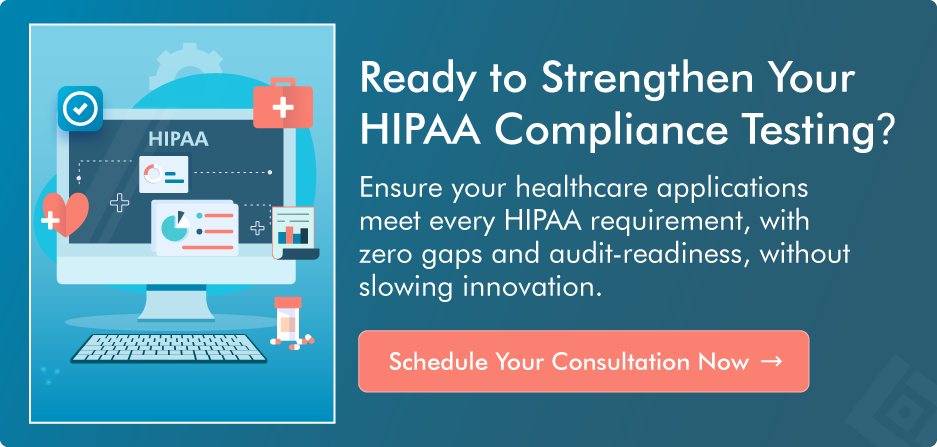 HIPAA

Ready to Strengthen Your HIPAA Compliance Testing?

Ensure your healthcare applications meet every HIPAA requirement, with zero gaps and audit-readiness, without slowing innovation.

Schedule Your Consultation Now →